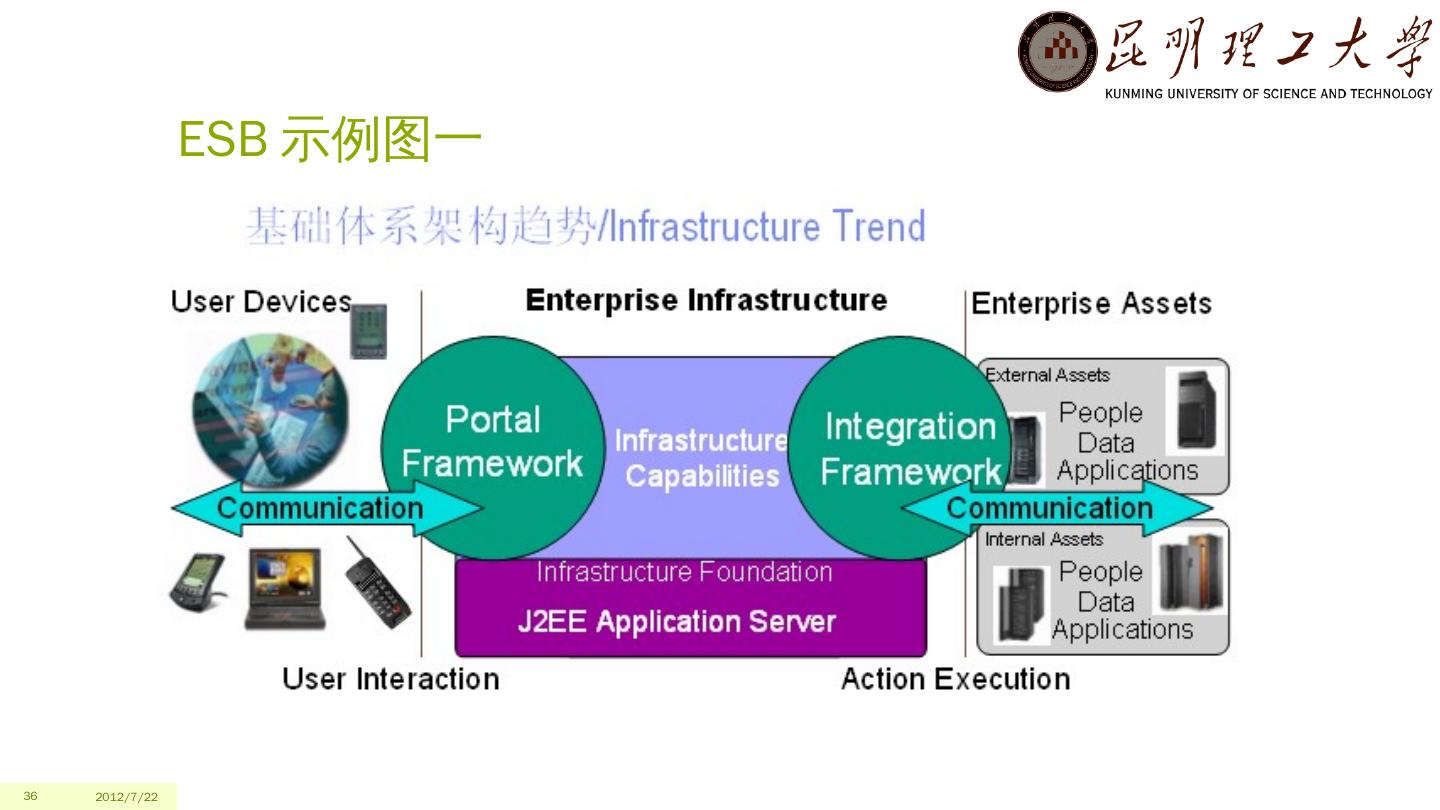 昆明理工大学
KUNMING UNIVERSITY OF SCIENCE AND TECHNOLOGY

ESB 示例图一

基础体系架构趋势/Infrastructure Trend

User Devices

Enterprise Infrastructure

Enterprise Assets

Portal Framework

Infrastructure Capabilities

Integration Framework

External Assets
People
Data
Applications

Communication

Communication

Internal Assets
People
Data
Applications

Infrastructure Foundation
J2EE Application Server

User Interaction

Action Execution

36 2012/7/22